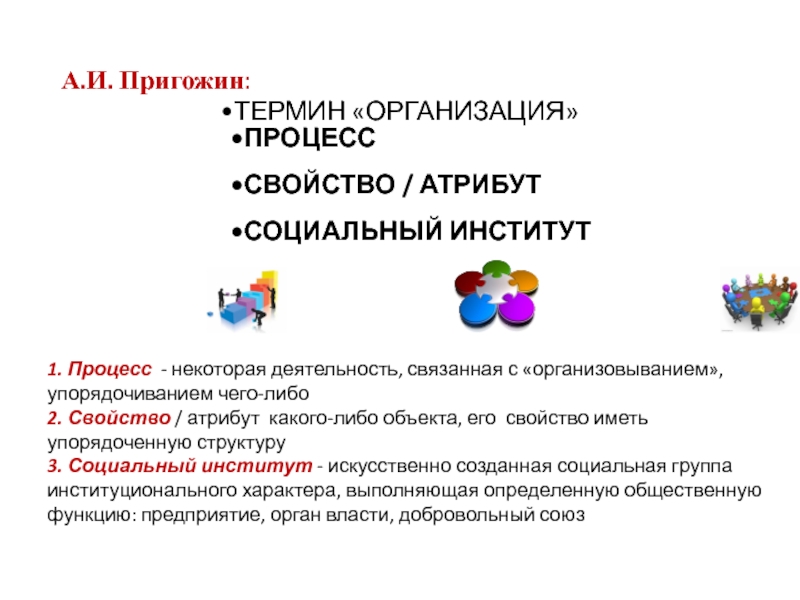 А.И. Пригожин:

•ТЕРМИН «ОРГАНИЗАЦИЯ»

•ПРОЦЕСС

•СВОЙСТВО / АТРИБУТ

•СОЦИАЛЬНЫЙ ИНСТИТУТ

1. Процесс - некоторая деятельность, связанная с «организовыванием», упорядочиванием чего-либо
2. Свойство / атрибут какого-либо объекта, его свойство иметь упорядоченную структуру
3. Социальный институт - искусственно созданная социальная группа институционального характера, выполняющая определенную общественную функцию: предприятие, орган власти, добровольный союз